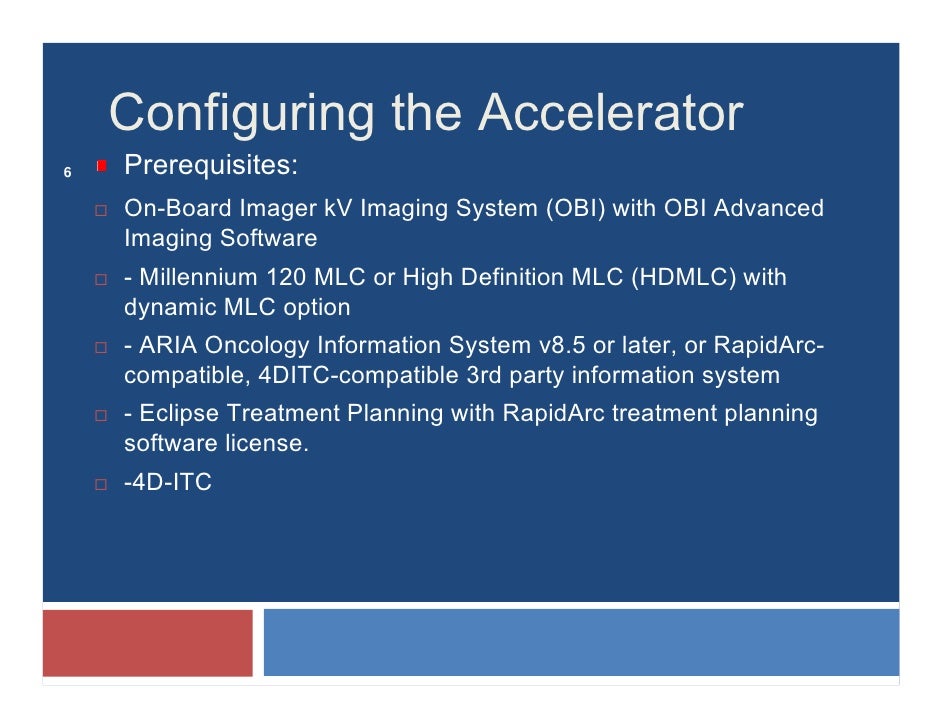 Configuring the Accelerator

6

Prerequisites:

On-Board Imager kV Imaging System (OBI) with OBI Advanced Imaging Software

- Millennium 120 MLC or High Definition MLC (HDMLC) with dynamic MLC option

- ARIA Oncology Information System v8.5 or later, or RapidArc-compatible, 4DITC-compatible 3rd party information system

- Eclipse Treatment Planning with RapidArc treatment planning software license.

-4D-ITC